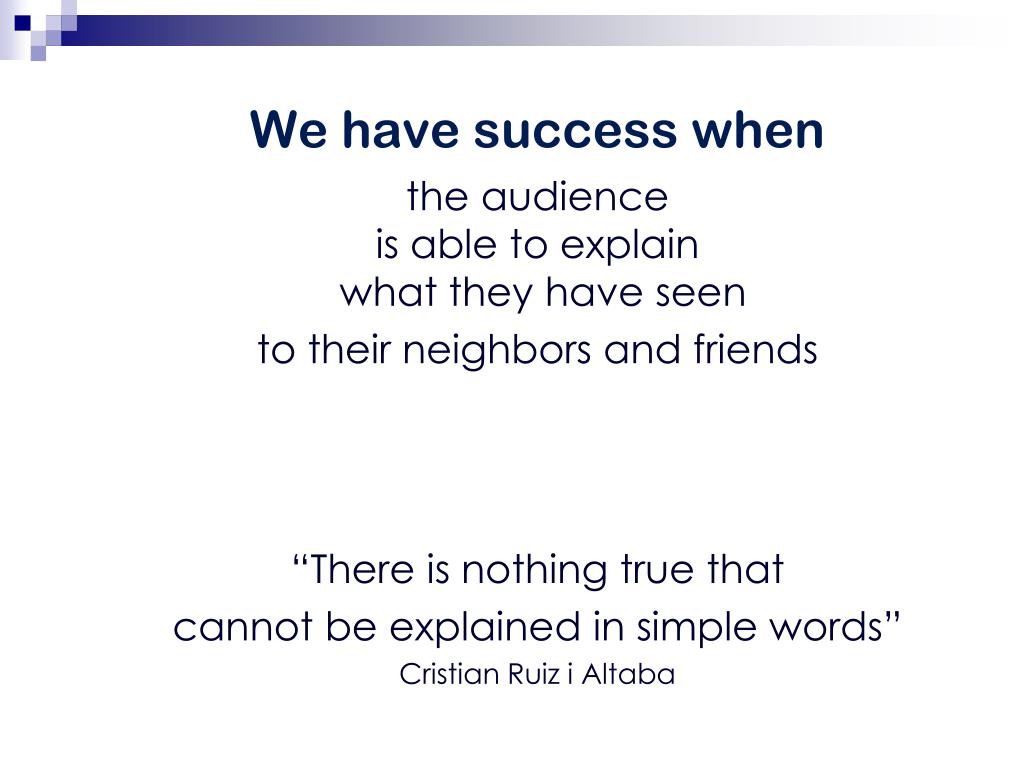 We have success when

the audience
is able to explain
what they have seen
to their neighbors and friends

“There is nothing true that
cannot be explained in simple words”
Cristian Ruiz i Altaba